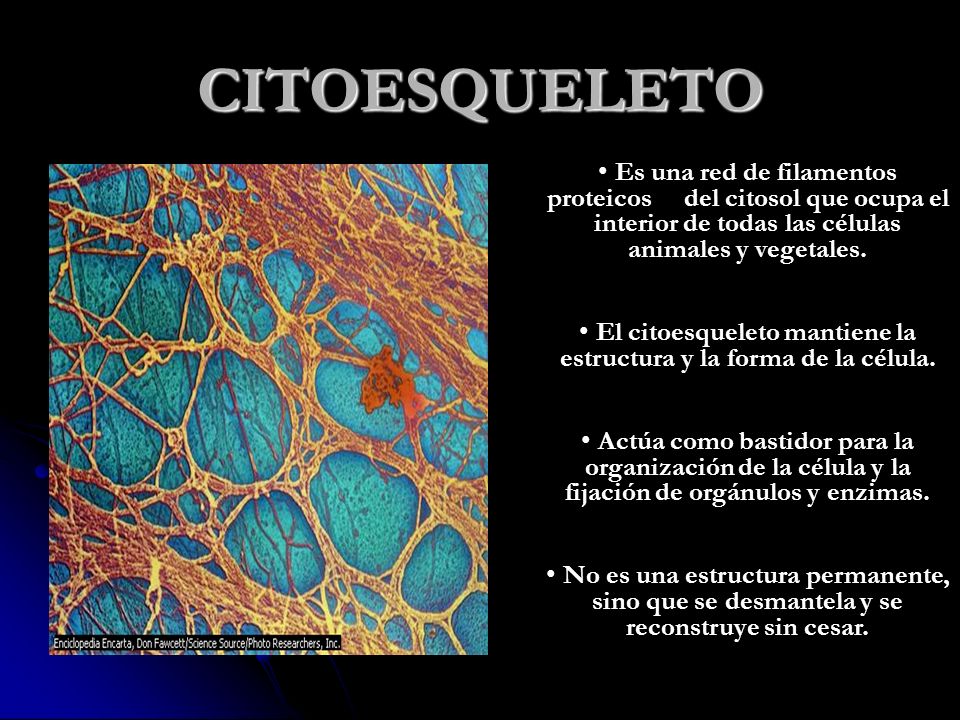 CITOESQUELETO

Enciclopedia Encarta, Don Fawcett/Science Source/Photo Researchers, Inc.

• Es una red de filamentos proteicos del citosol que ocupa el interior de todas las células animales y vegetales.

• El citoesqueleto mantiene la estructura y la forma de la célula.

• Actúa como bastidor para la organización de la célula y la fijación de orgánulos y enzimas.

• No es una estructura permanente, sino que se desmantela y se reconstruye sin cesar.